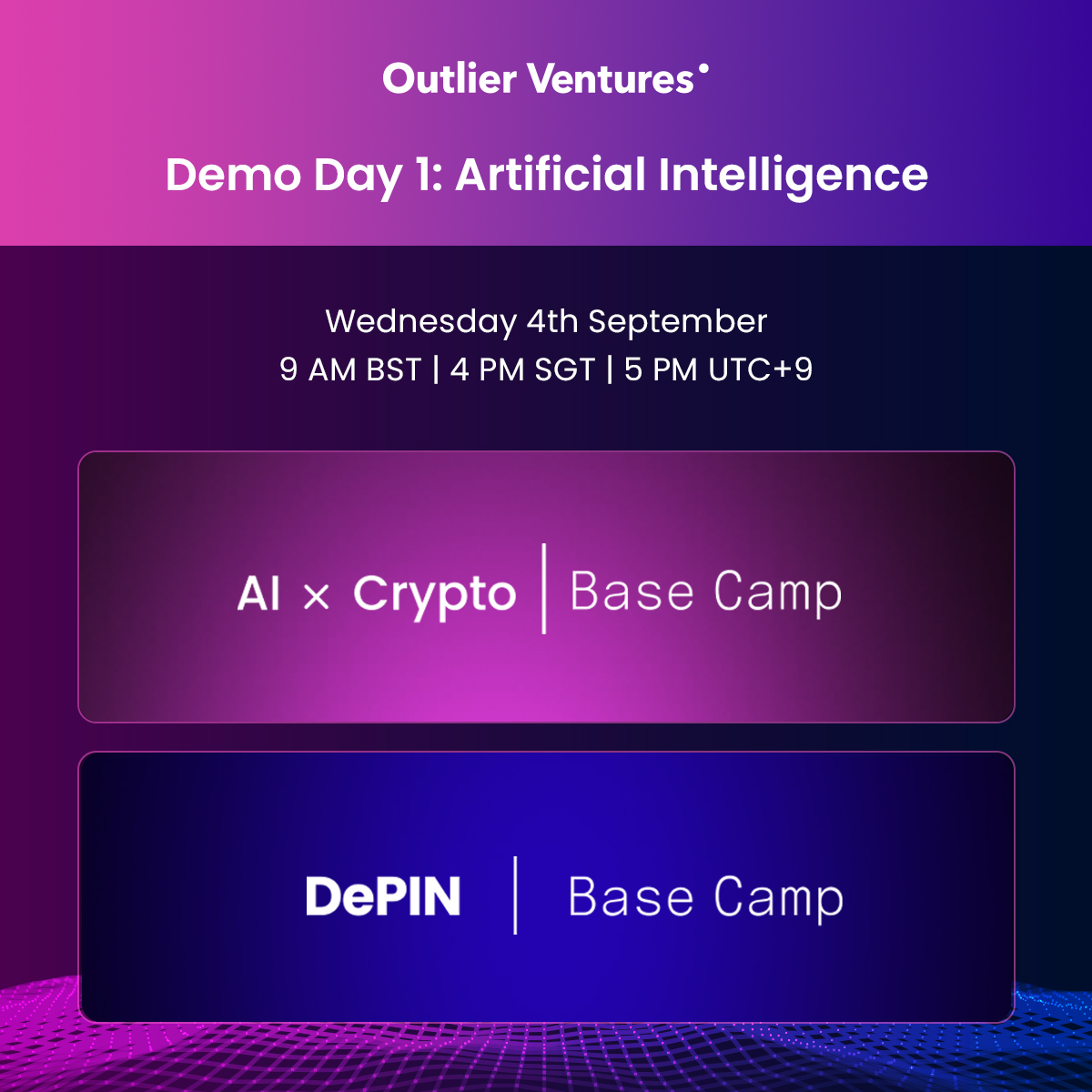 Outlier Ventures

Demo Day 1: Artificial Intelligence

Wednesday 4th September
9 AM BST | 4 PM SGT | 5 PM UTC+9

AI × Crypto | Base Camp

DePIN | Base Camp